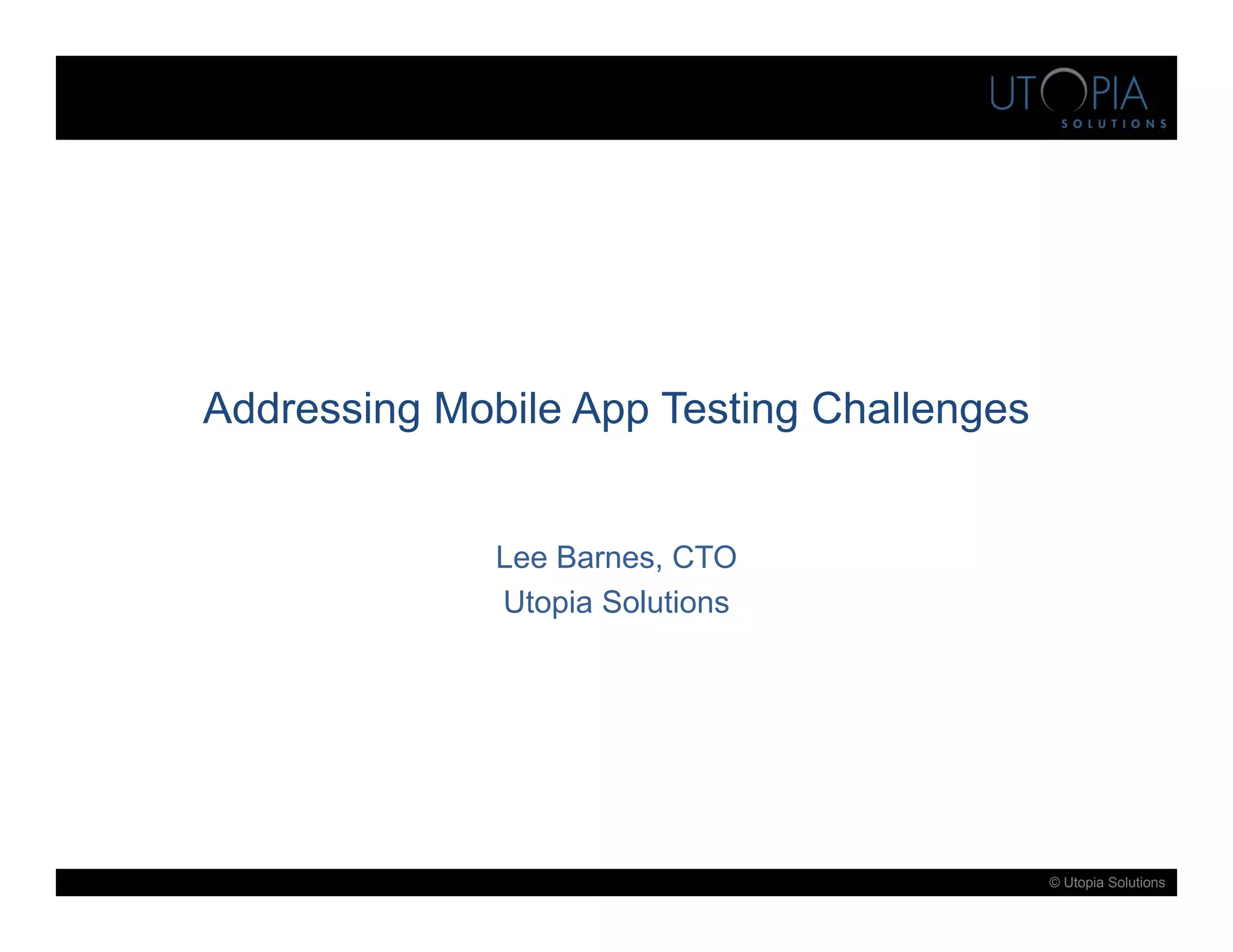 UTOPIA
SOLUTIONS

Addressing Mobile App Testing Challenges

Lee Barnes, CTO
Utopia Solutions

© Utopia Solutions